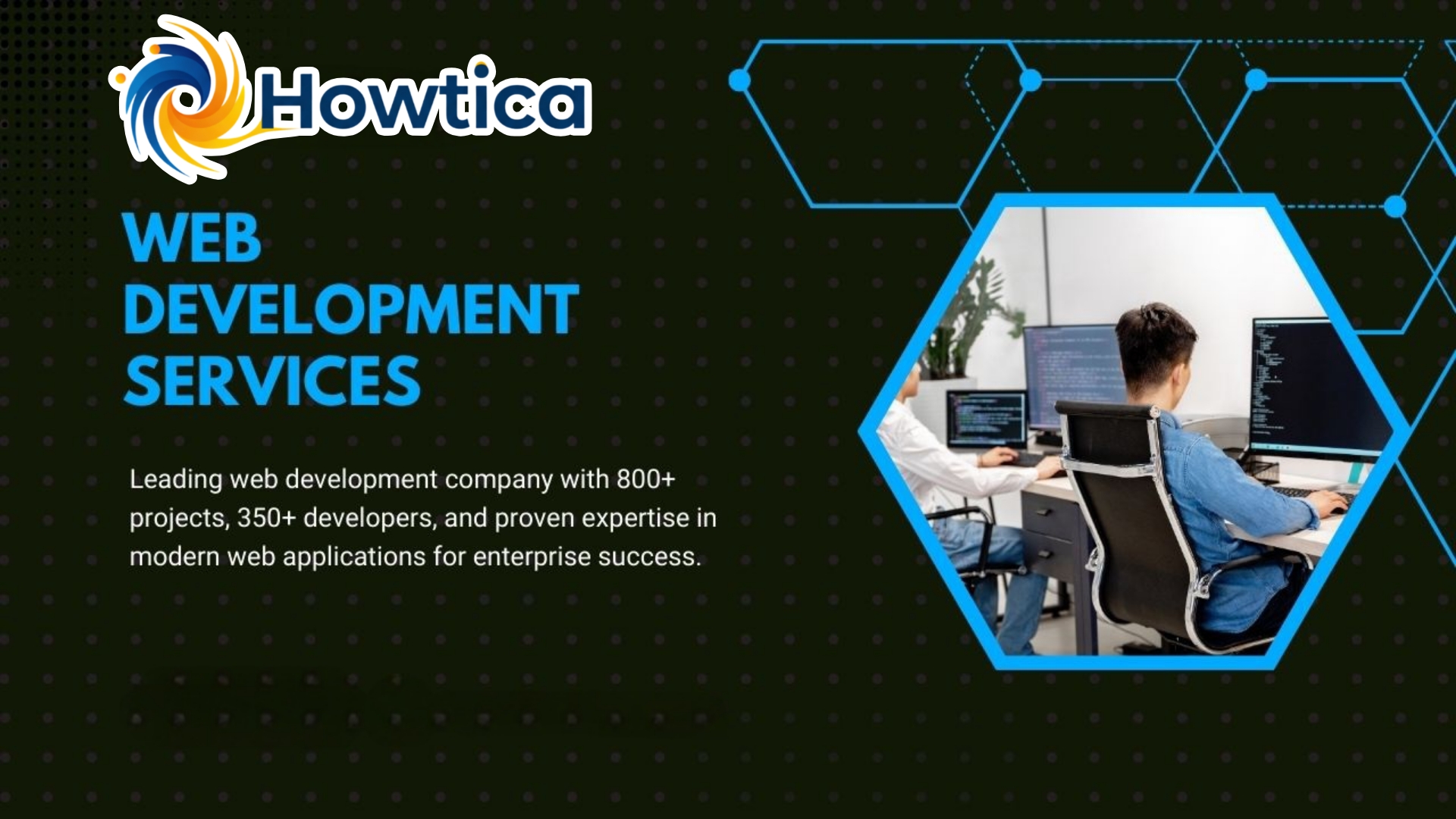 Howtica

WEB DEVELOPMENT SERVICES

Leading web development company with 800+ projects, 350+ developers, and proven expertise in modern web applications for enterprise success.